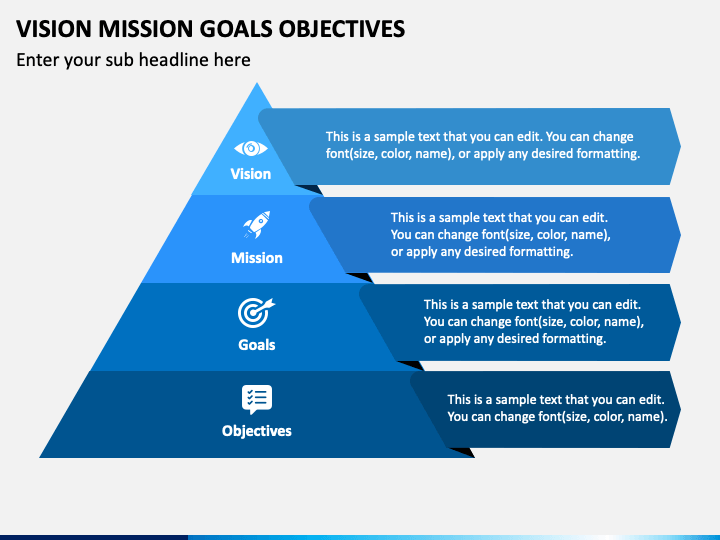 VISION MISSION GOALS OBJECTIVES

Enter your sub headline here

Vision

This is a sample text that you can edit. You can change font(size, color, name), or apply any desired formatting.

Mission

This is a sample text that you can edit. You can change font(size, color, name), or apply any desired formatting.

Goals

This is a sample text that you can edit. You can change font(size, color, name), or apply any desired formatting.

Objectives

This is a sample text that you can edit. You can change font(size, color, name).